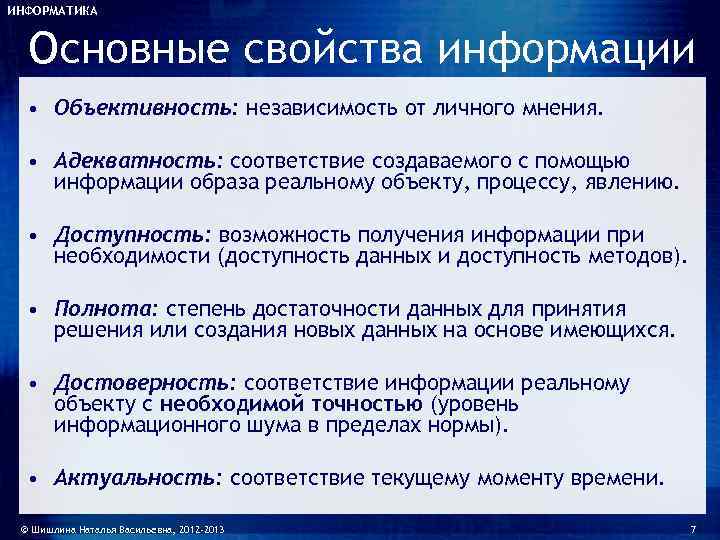 ИНФОРМАТИКА

Основные свойства информации

• Объективность: независимость от личного мнения.

• Адекватность: соответствие создаваемого с помощью информации образа реальному объекту, процессу, явлению.

• Доступность: возможность получения информации при необходимости (доступность данных и доступность методов).

• Полнота: степень достаточности данных для принятия решения или создания новых данных на основе имеющихся.

• Достоверность: соответствие информации реальному объекту с необходимой точностью (уровень информационного шума в пределах нормы).

• Актуальность: соответствие текущему моменту времени.

© Шишлина Наталья Васильевна, 2012-2013

7